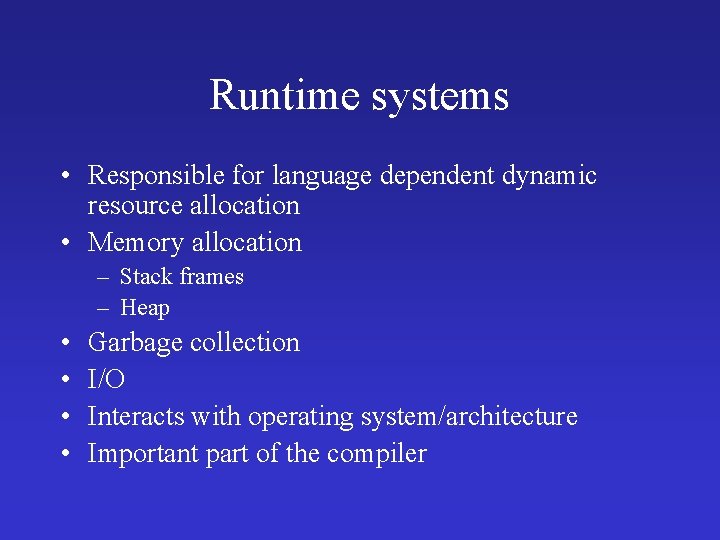 Runtime systems

• Responsible for language dependent dynamic resource allocation
• Memory allocation
– Stack frames
– Heap
• Garbage collection
• I/O
• Interacts with operating system/architecture
• Important part of the compiler